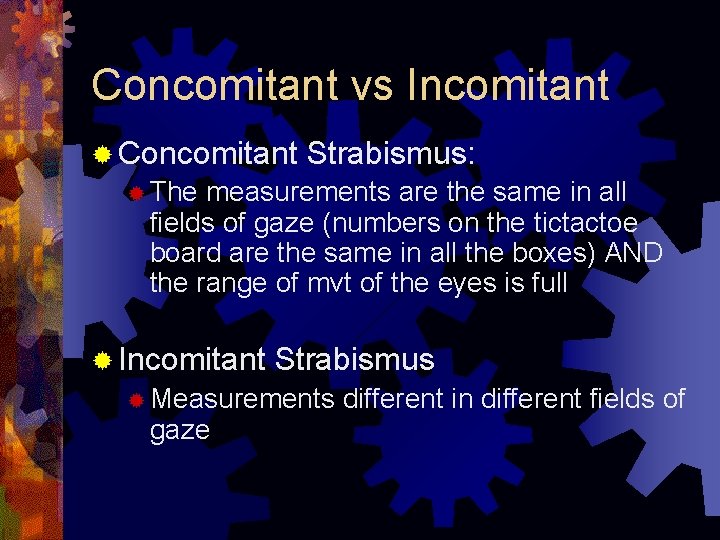 Concomitant vs Incomitant

Concomitant Strabismus:

The measurements are the same in all fields of gaze (numbers on the tictactoe board are the same in all the boxes) AND the range of mvt of the eyes is full

Incomitant Strabismus

Measurements different in different fields of gaze